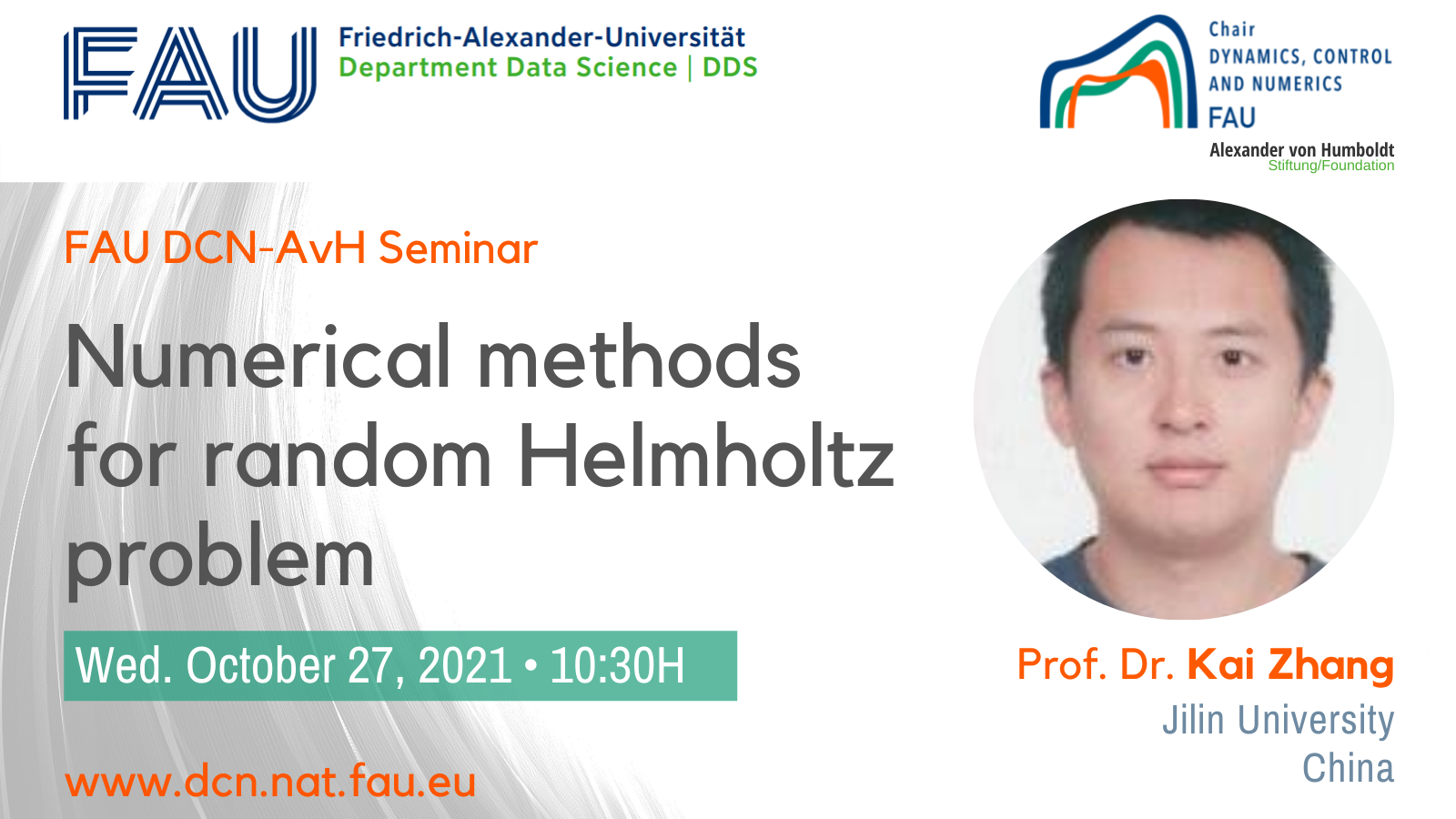 FAU Friedrich-Alexander-Universität
Department Data Science | DDS

Chair
DYNAMICS, CONTROL AND NUMERICS
FAU
Alexander von Humboldt
Stiftung/Foundation

FAU DCN-AvH Seminar

Numerical methods for random Helmholtz problem

Wed. October 27, 2021 • 10:30H

www.dcn.nat.fau.eu

Prof. Dr. Kai Zhang
Jilin University
China